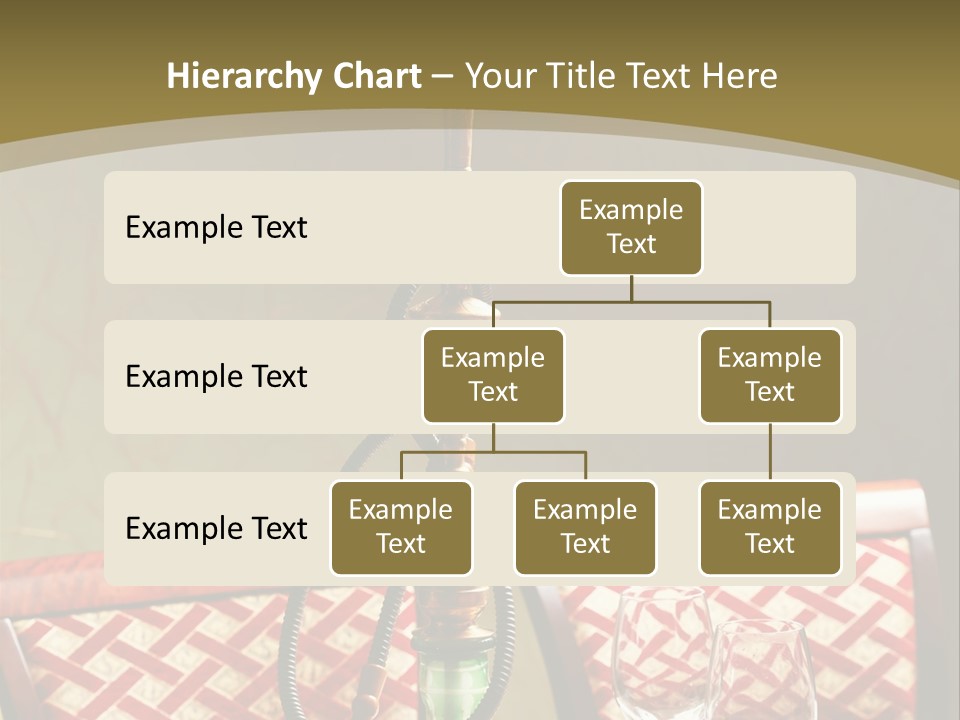 Hierarchy Chart – Your Title Text Here

Example Text

Example Text

Example Text

Example Text

Example Text

Example Text

Example Text

Example Text

Example Text